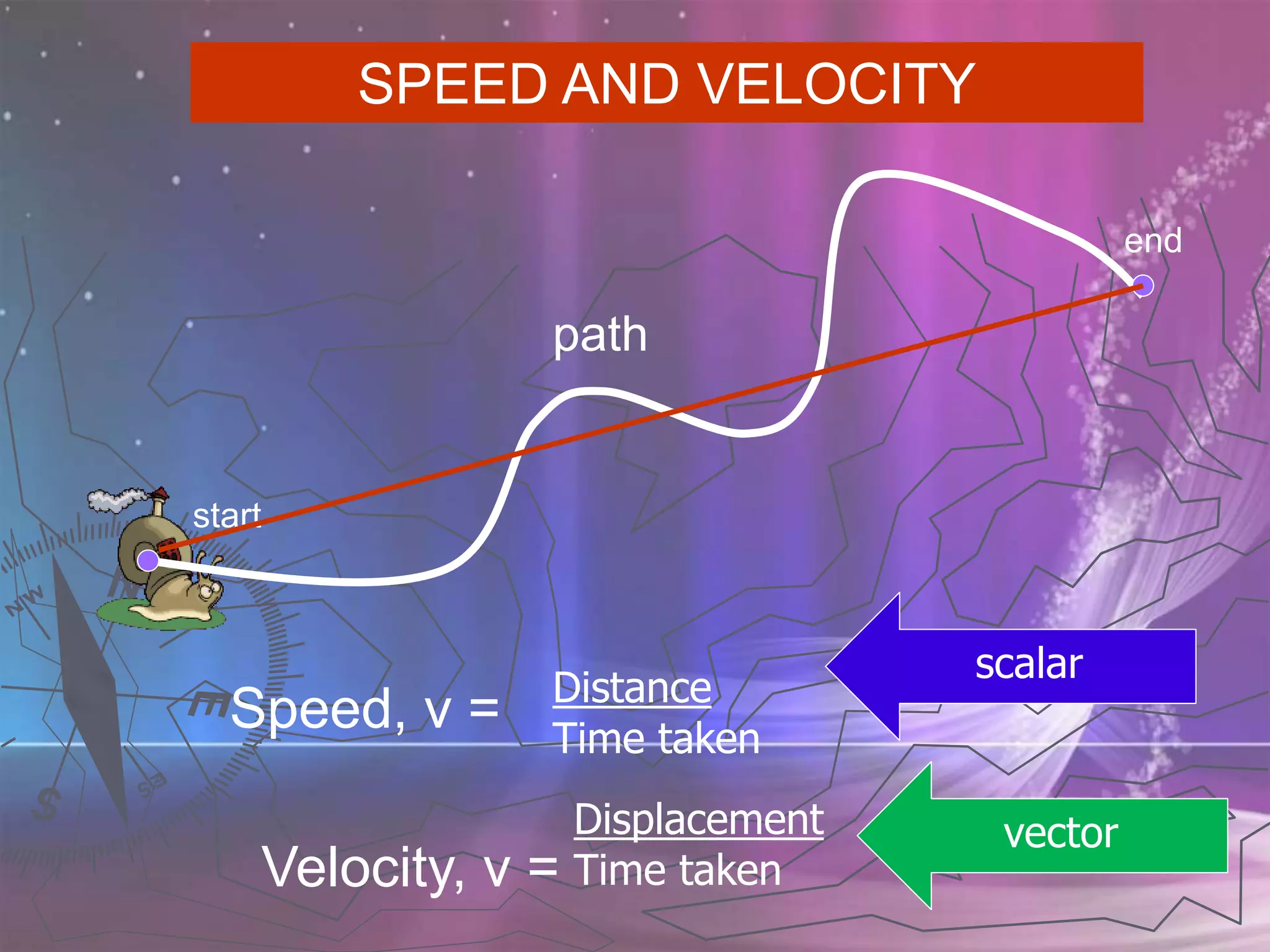 SPEED AND VELOCITY

end

path

start

Speed, v = $\frac{\text{Distance}}{\text{Time taken}}$

scalar

Velocity, v = $\frac{\text{Displacement}}{\text{Time taken}}$

vector